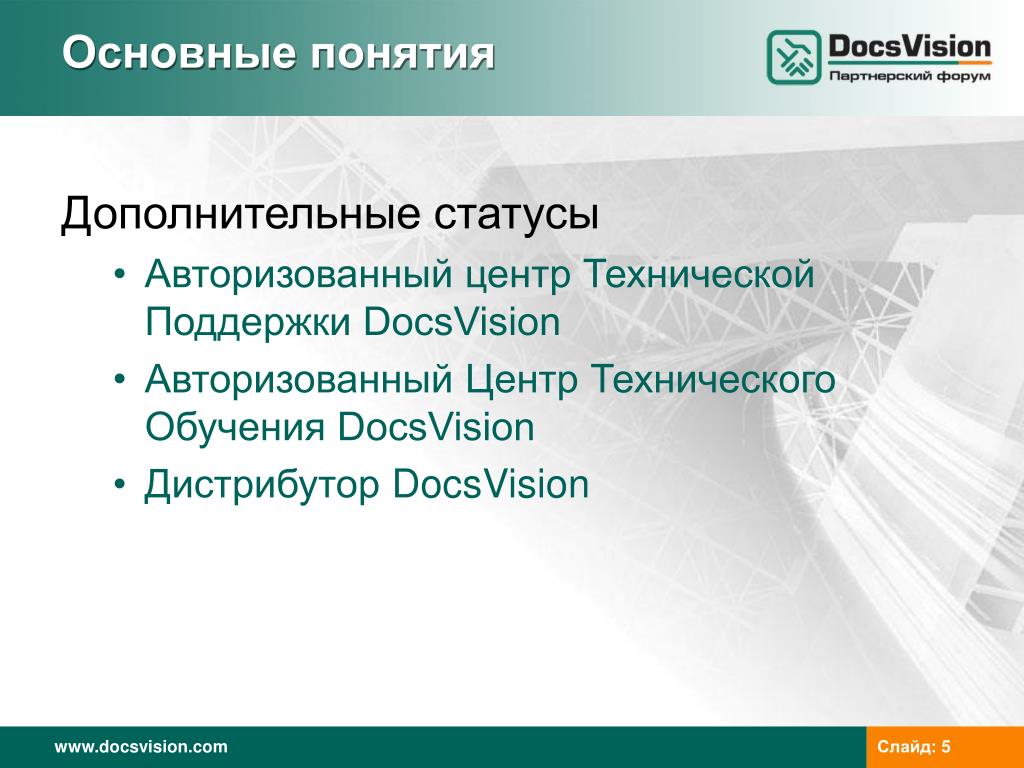 Основные понятия

DocsVision
Партнерский форум

Дополнительные статусы

• Авторизованный центр Технической Поддержки DocsVision
• Авторизованный Центр Технического Обучения DocsVision
• Дистрибутор DocsVision

www.docsvision.com

Слайд: 5